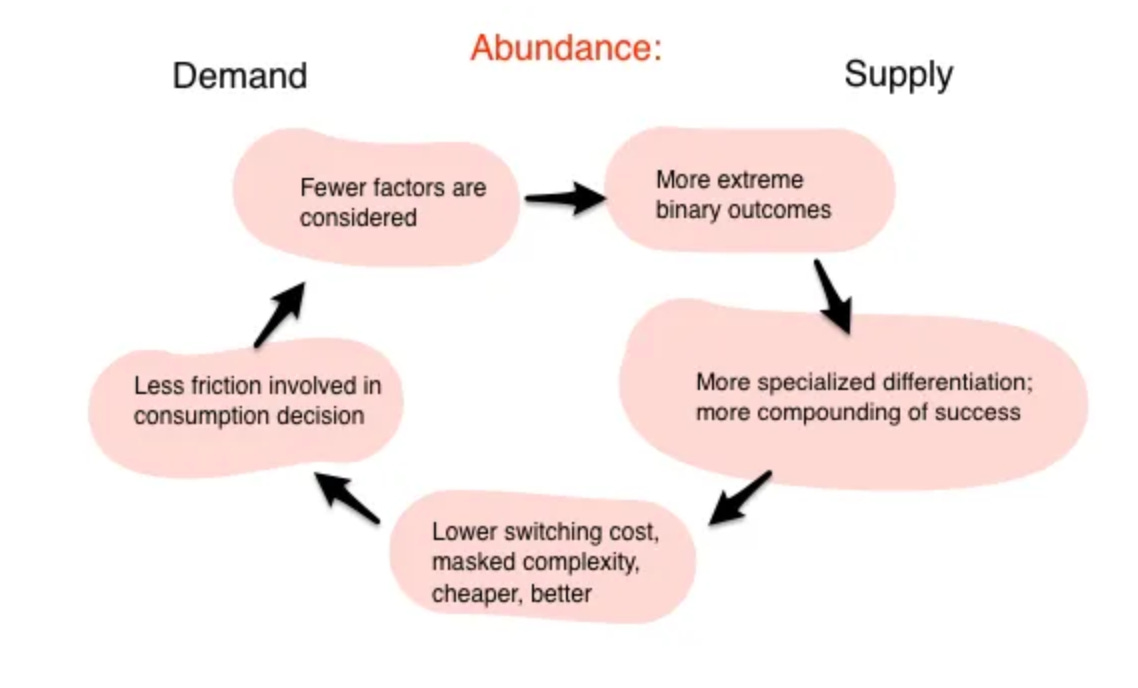 Abundance:

Demand

Supply

Fewer factors are considered

More extreme binary outcomes

More specialized differentiation; more compounding of success

Lower switching cost, masked complexity, cheaper, better

Less friction involved in consumption decision